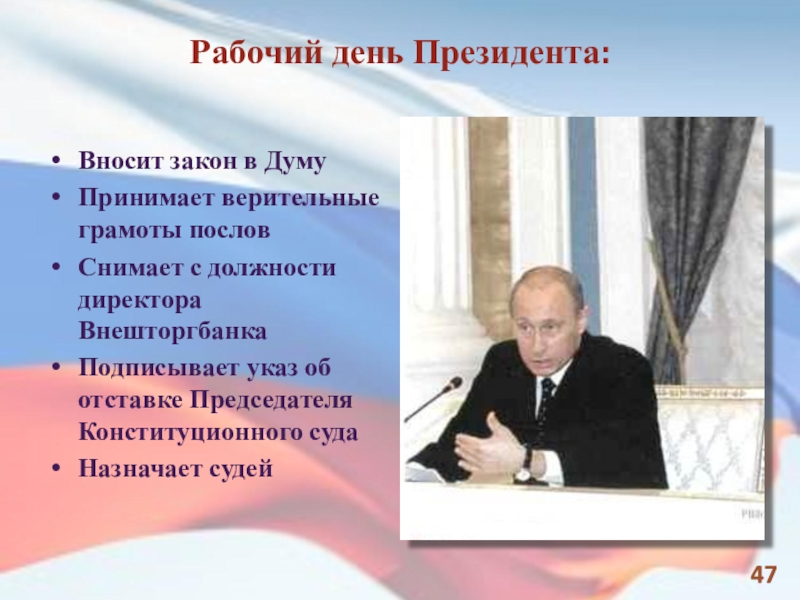 Рабочий день Президента:

• Вносит закон в Думу
• Принимает верительные грамоты послов
• Снимает с должности директора Внешторгбанка
• Подписывает указ об отставке Председателя Конституционного суда
• Назначает судей

47